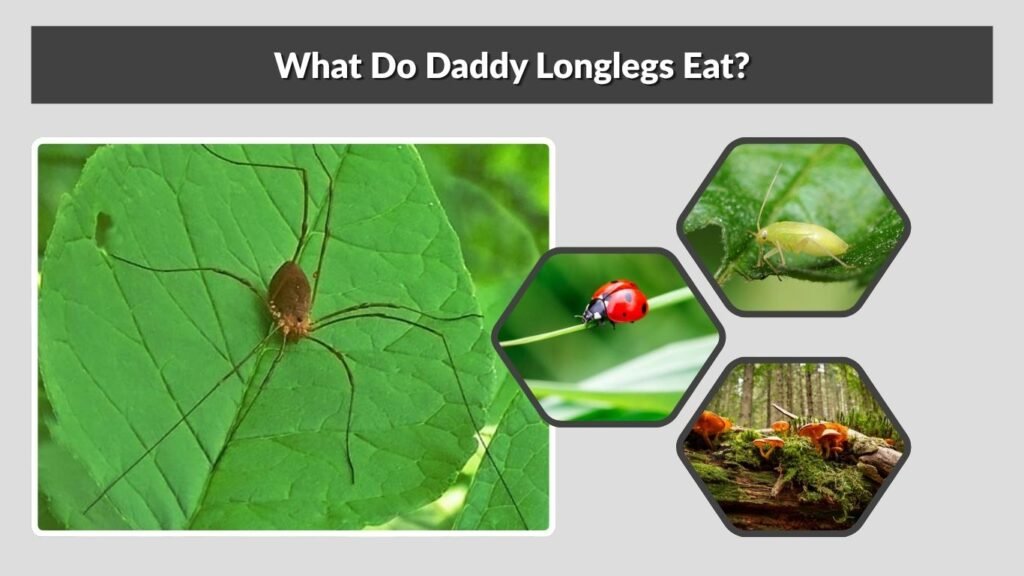 What Do Daddy Longlegs Eat?